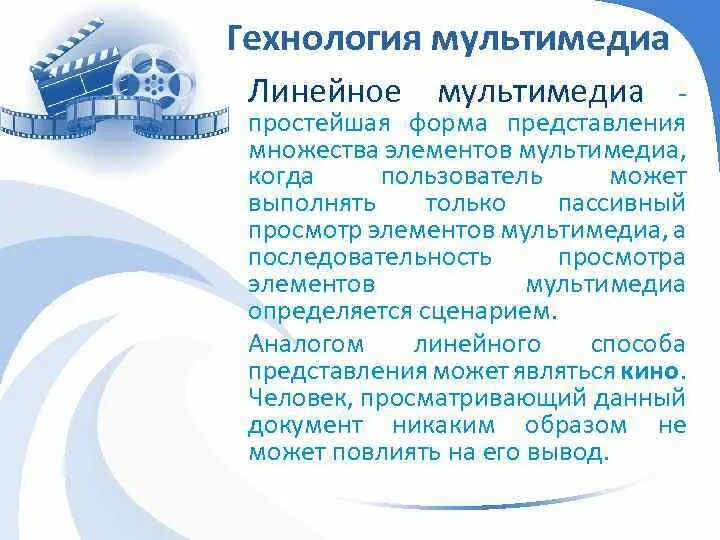 Технология мультимедиа

Линейное мультимедиа - простейшая форма представления множества элементов мультимедиа, когда пользователь может выполнять только пассивный просмотр элементов мультимедиа, а последовательность просмотра элементов мультимедиа определяется сценарием.

Аналогом линейного способа представления может являться кино. Человек, просматривающий данный документ никаким образом не может повлиять на его вывод.